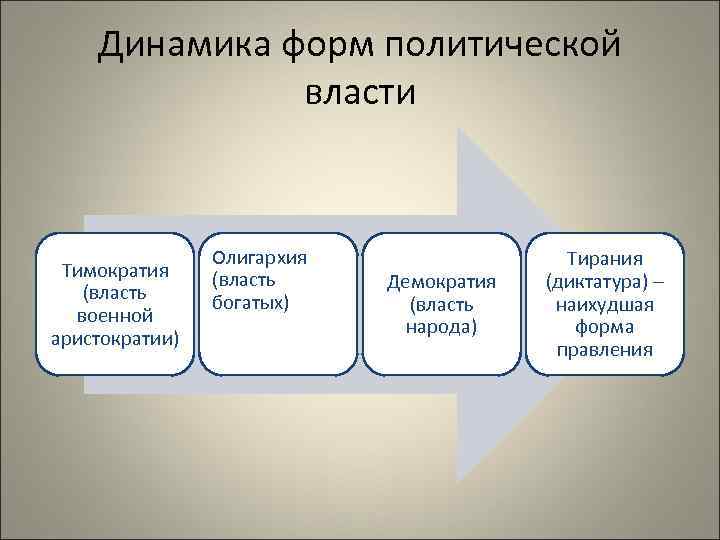 Динамика форм политической власти

Тимократия (власть военной аристократии)

Олигархия (власть богатых)

Демократия (власть народа)

Тирания (диктатура) – наихудшая форма правления